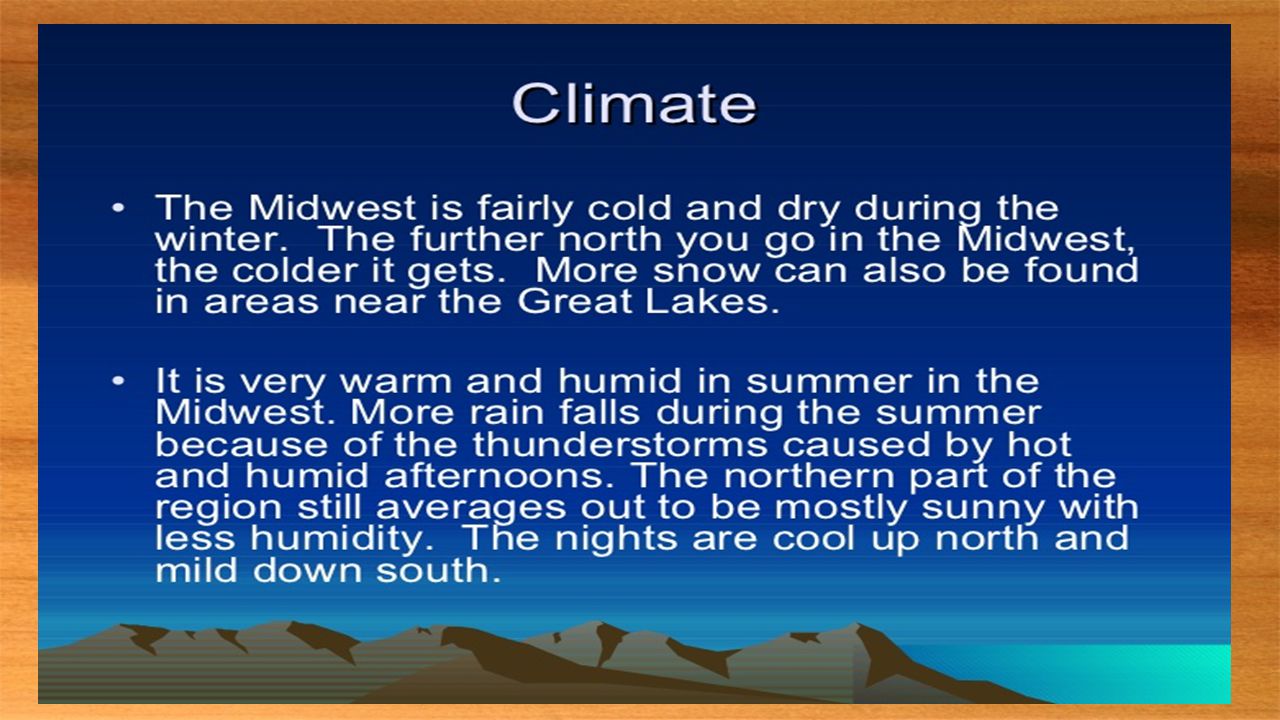 Climate

• The Midwest is fairly cold and dry during the winter. The further north you go in the Midwest, the colder it gets. More snow can also be found in areas near the Great Lakes.

• It is very warm and humid in summer in the Midwest. More rain falls during the summer because of the thunderstorms caused by hot and humid afternoons. The northern part of the region still averages out to be mostly sunny with less humidity. The nights are cool up north and mild down south.